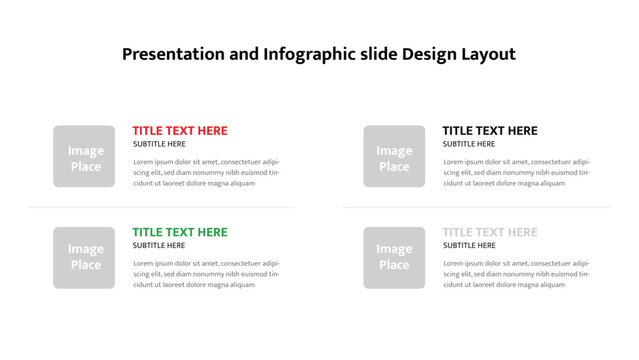 Presentation and Infographic slide Design Layout

Image Place

TITLE TEXT HERE

SUBTITLE HERE

Lorem ipsum dolor sit amet, consectetuer adipiscing elit, sed diam nonummy nibh euismod tincidunt ut laoreet dolore magna aliquam

Image Place

TITLE TEXT HERE

SUBTITLE HERE

Lorem ipsum dolor sit amet, consectetuer adipiscing elit, sed diam nonummy nibh euismod tincidunt ut laoreet dolore magna aliquam

Image Place

TITLE TEXT HERE

SUBTITLE HERE

Lorem ipsum dolor sit amet, consectetuer adipiscing elit, sed diam nonummy nibh euismod tincidunt ut laoreet dolore magna aliquam

Image Place

TITLE TEXT HERE

SUBTITLE HERE

Lorem ipsum dolor sit amet, consectetuer adipiscing elit, sed diam nonummy nibh euismod tincidunt ut laoreet dolore magna aliquam